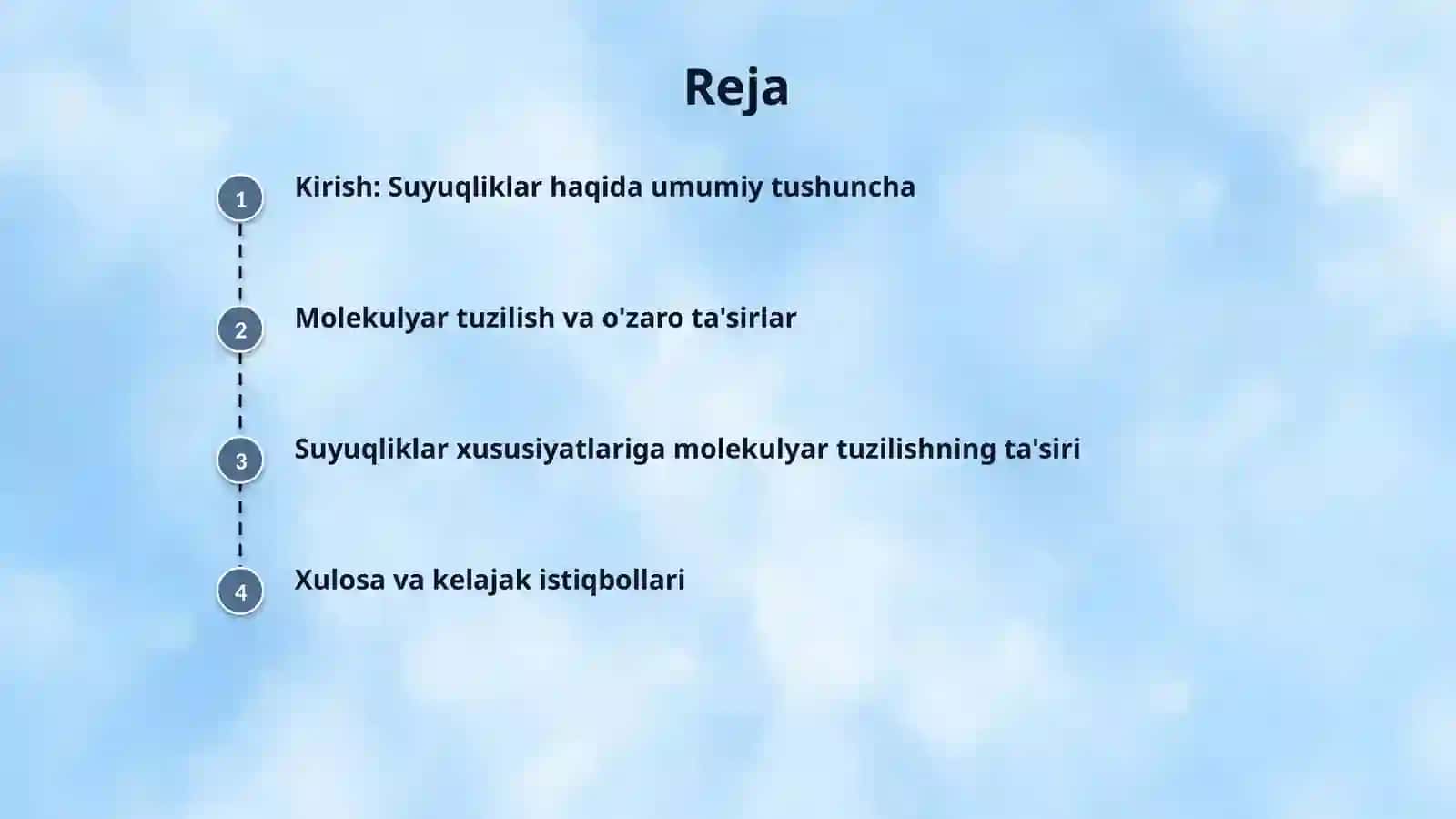 Reja

1 Kirish: Suyuqliklar haqida umumiy tushuncha

2 Molekulyar tuzilish va o'zaro ta'sirlar

3 Suyuqliklar xususiyatlariga molekulyar tuzilishning ta'siri

4 Xulosa va kelajak istiqbollari